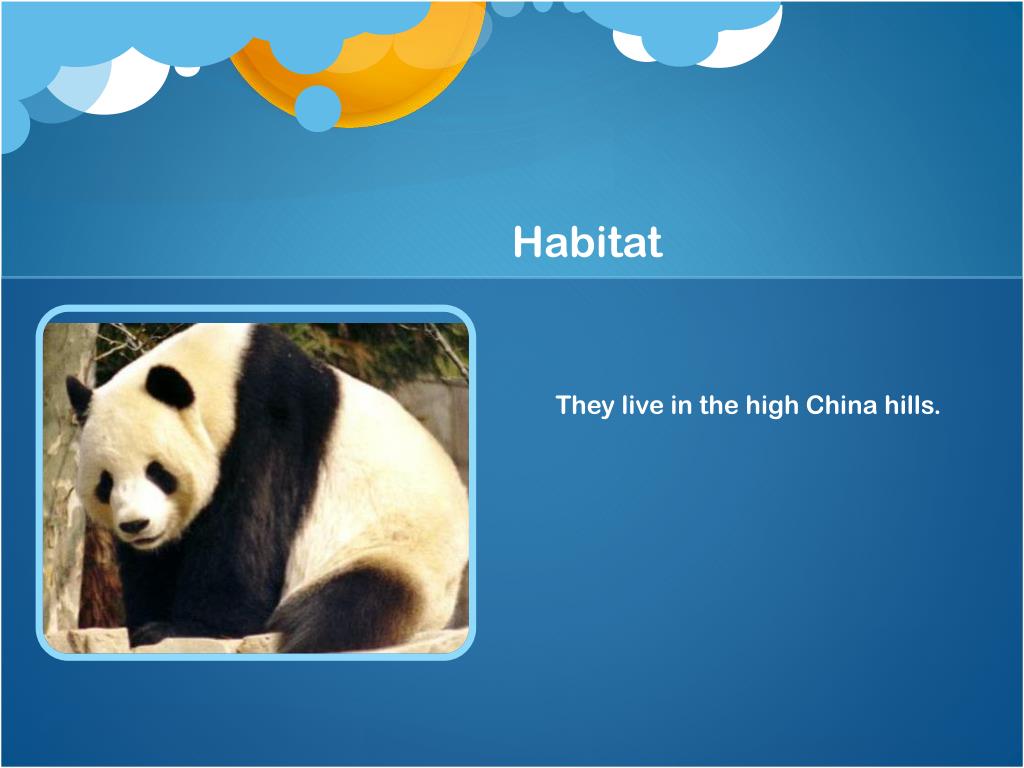 Habitat

They live in the high China hills.